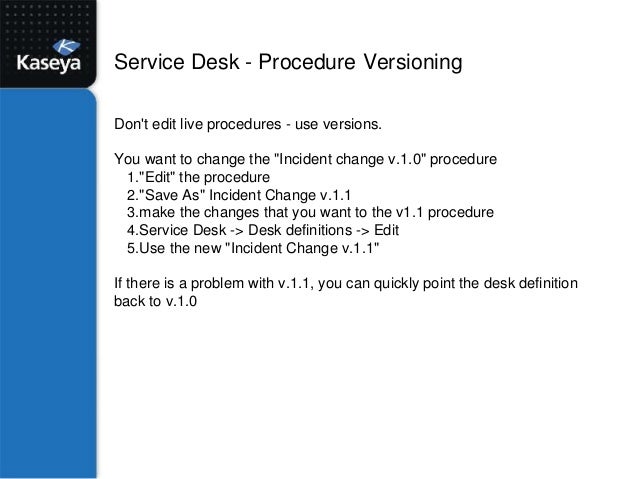 Kaseya

Service Desk - Procedure Versioning

Don't edit live procedures - use versions.

You want to change the "Incident change v.1.0" procedure
1."Edit" the procedure
2."Save As" Incident Change v.1.1
3.make the changes that you want to the v1.1 procedure
4.Service Desk -> Desk definitions -> Edit
5.Use the new "Incident Change v.1.1"

If there is a problem with v.1.1, you can quickly point the desk definition back to v.1.0